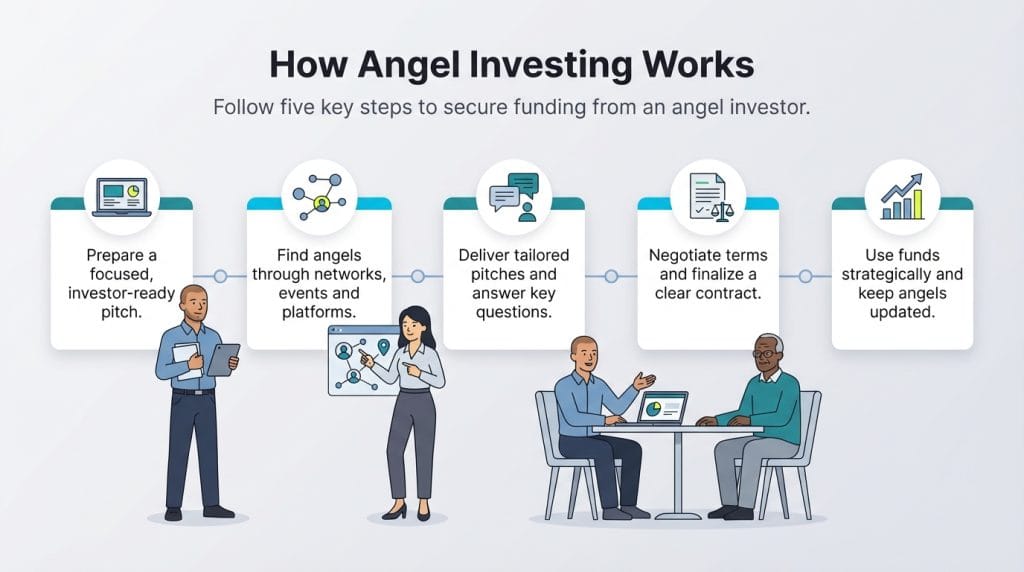 How Angel Investing Works

Follow five key steps to secure funding from an angel investor.

Prepare a focused, investor-ready pitch.

Find angels through networks, events and platforms.

Deliver tailored pitches and answer key questions.

Negotiate terms and finalize a clear contract.

Use funds strategically and keep angels updated.